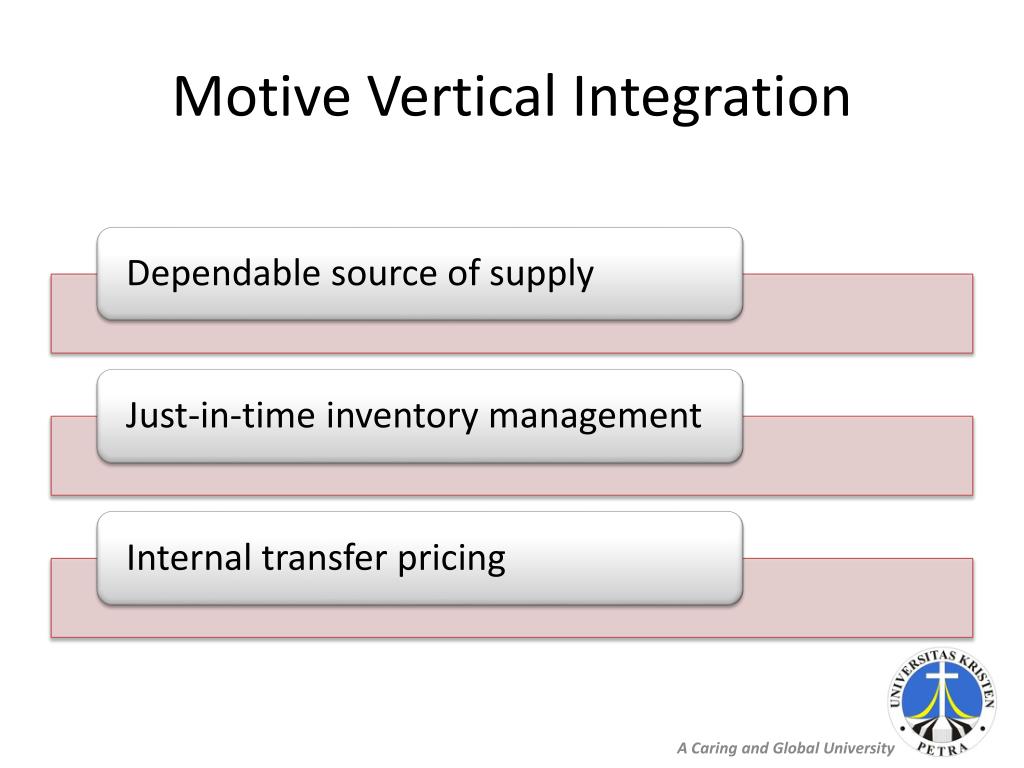 Motive Vertical Integration

Dependable source of supply

Just-in-time inventory management

Internal transfer pricing

A Caring and Global University

UNIVERSITAS KRISTEN PETRA